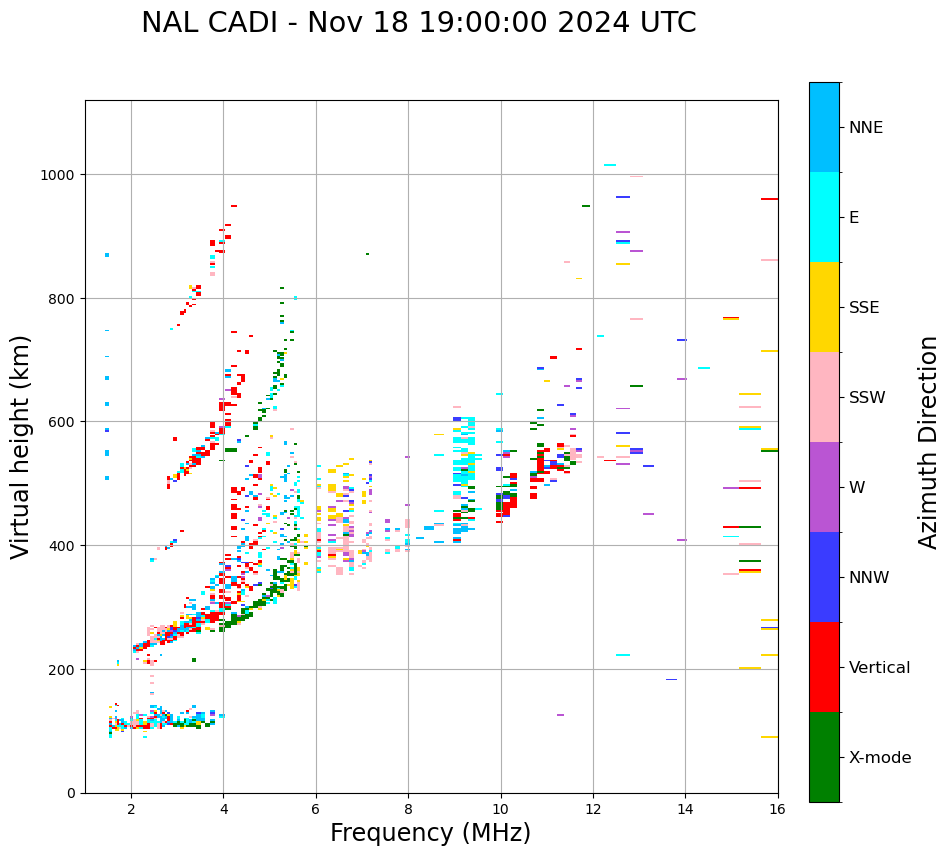 NAL CADI - Nov 18 19:00:00 2024 UTC

Virtual height (km)

1000
800
600
400
200
0

2
4
6
8
10
12
14
16

Frequency (MHz)

NNE
E
SSE
SSW
W
NNW
Vertical
X-mode

Azimuth Direction